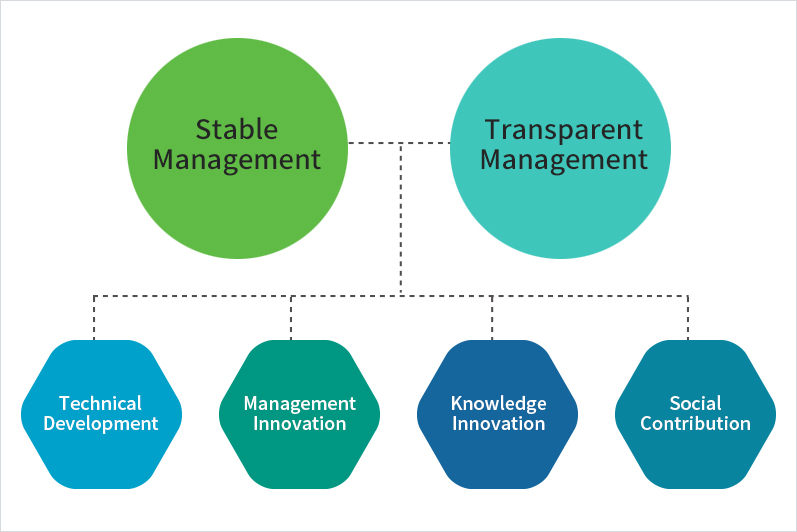 Stable Management

Transparent Management

Technical Development

Management Innovation

Knowledge Innovation

Social Contribution